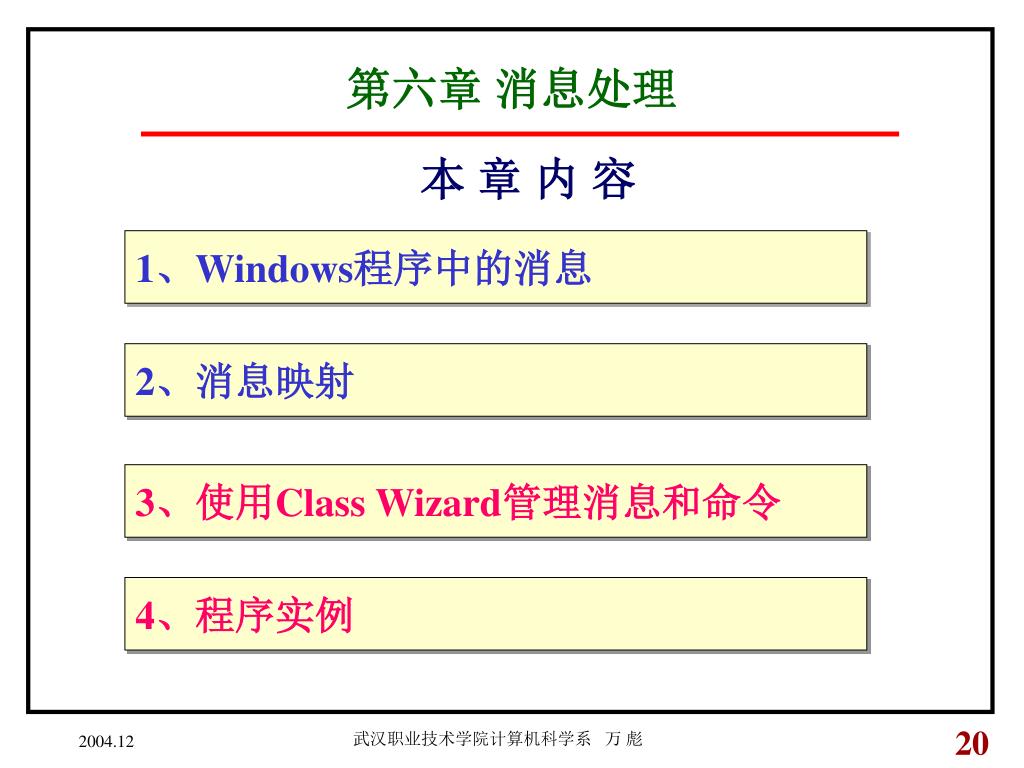 第六章 消息处理

本 章 内 容

1、Windows程序中的消息

2、消息映射

3、使用Class Wizard管理消息和命令

4、程序实例

2004.12

武汉职业技术学院计算机科学系 万 彪

20